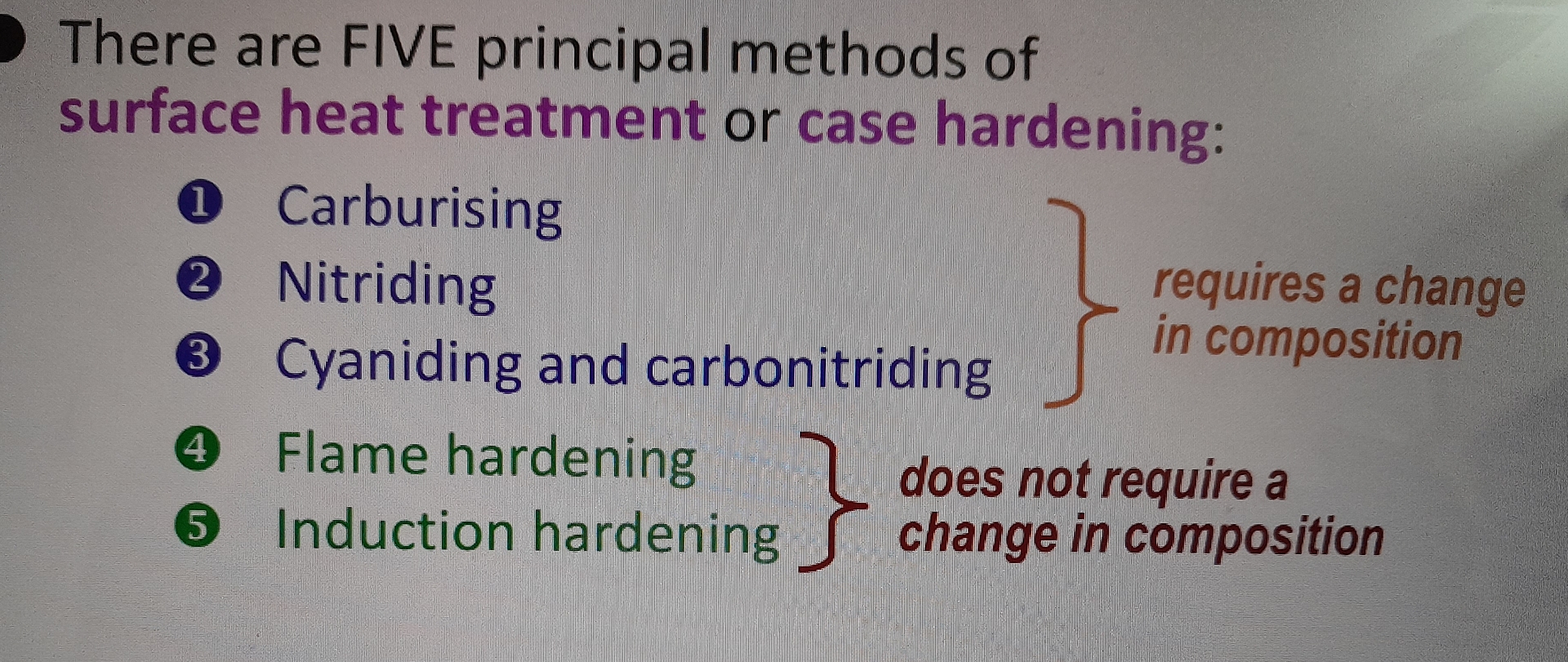 There are FIVE principal methods of surface heat treatment or case hardening:

❶ Carburising
❷ Nitriding
❸ Cyaniding and carbonitriding

requires a change in composition

❹ Flame hardening
❺ Induction hardening

does not require a change in composition